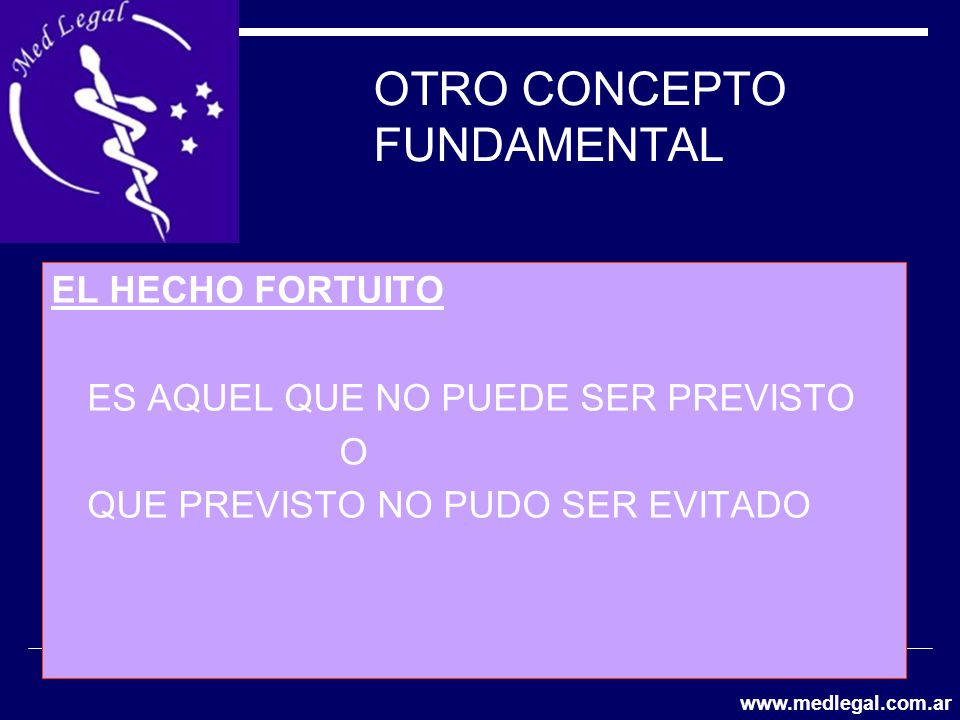 Med Legal

OTRO CONCEPTO FUNDAMENTAL

EL HECHO FORTUITO

ES AQUEL QUE NO PUEDE SER PREVISTO
O
QUE PREVISTO NO PUDO SER EVITADO

www.medlegal.com.ar